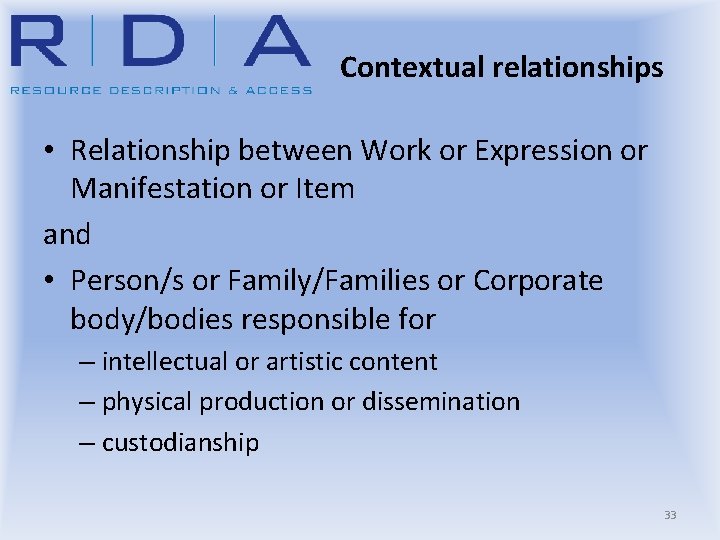 R | D | A
RESOURCE DESCRIPTION & ACCESS

Contextual relationships

• Relationship between Work or Expression or Manifestation or Item

and

• Person/s or Family/Families or Corporate body/bodies responsible for
– intellectual or artistic content
– physical production or dissemination
– custodianship

33